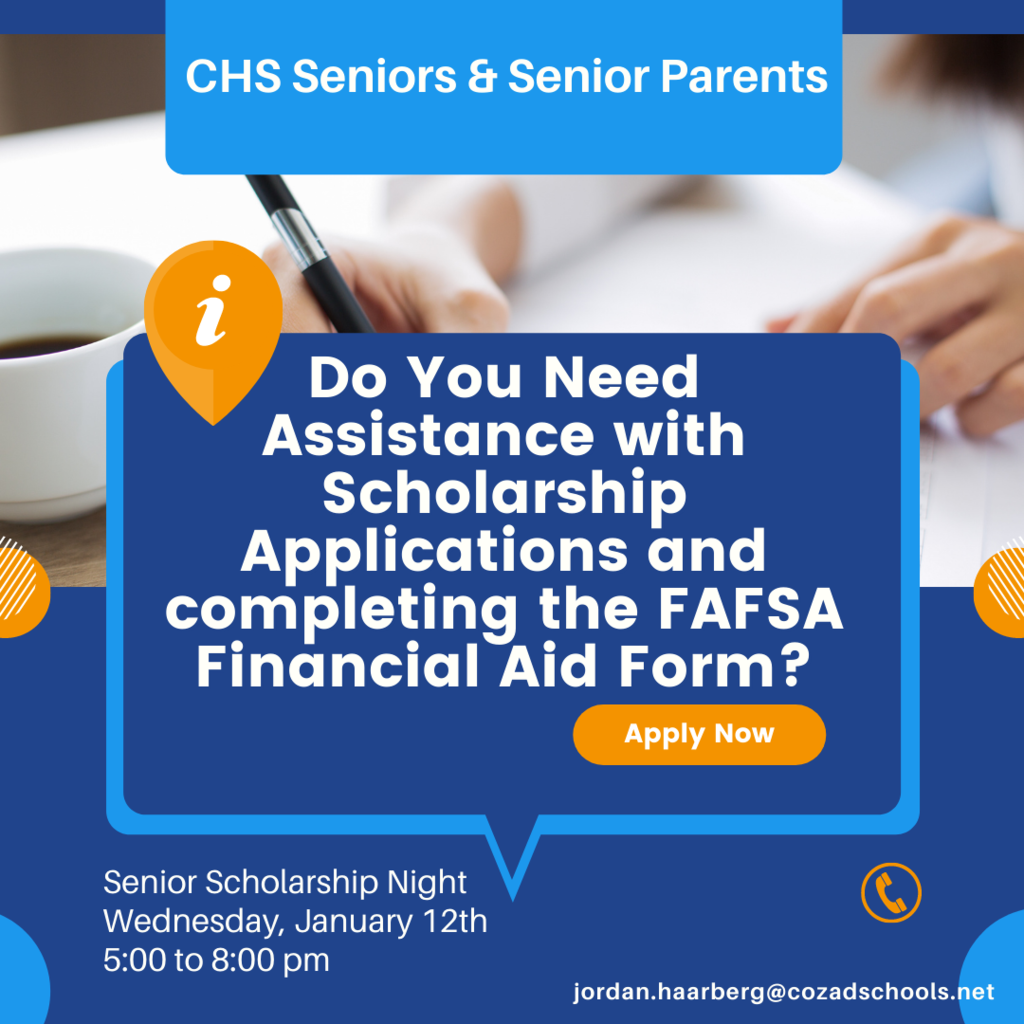 CHS Seniors & Senior Parents

i

Do You Need Assistance with Scholarship Applications and completing the FAFSA Financial Aid Form?

Apply Now

Senior Scholarship Night
Wednesday, January 12th
5:00 to 8:00 pm

jordan.haarberg@cozadschools.net